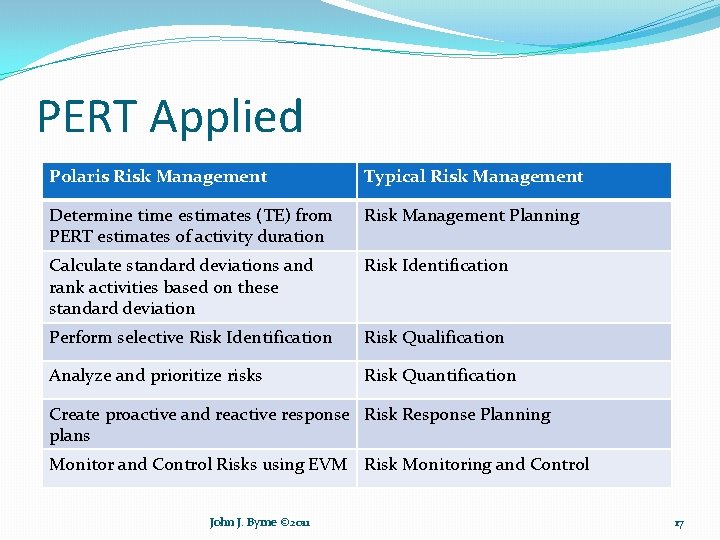 PERT Applied

| Polaris Risk Management | Typical Risk Management |
|---|---|
| Determine time estimates (TE) from PERT estimates of activity duration | Risk Management Planning |
| Calculate standard deviations and rank activities based on these standard deviation | Risk Identification |
| Perform selective Risk Identification | Risk Qualification |
| Analyze and prioritize risks | Risk Quantification |
| Create proactive and reactive response plans | Risk Response Planning |
| Monitor and Control Risks using EVM | Risk Monitoring and Control |

John J. Byrne ©2011

17